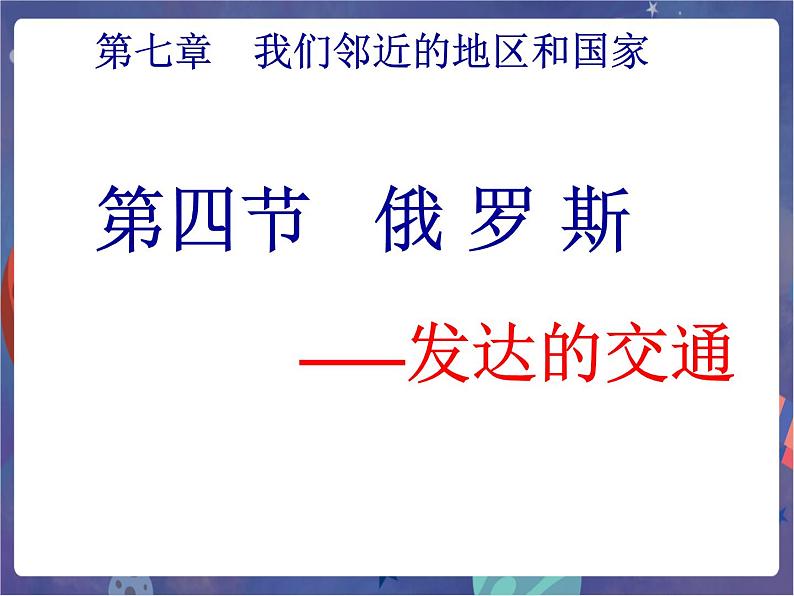 第七章　我们邻近的地区和国家

第四节　俄 罗 斯

——发达的交通